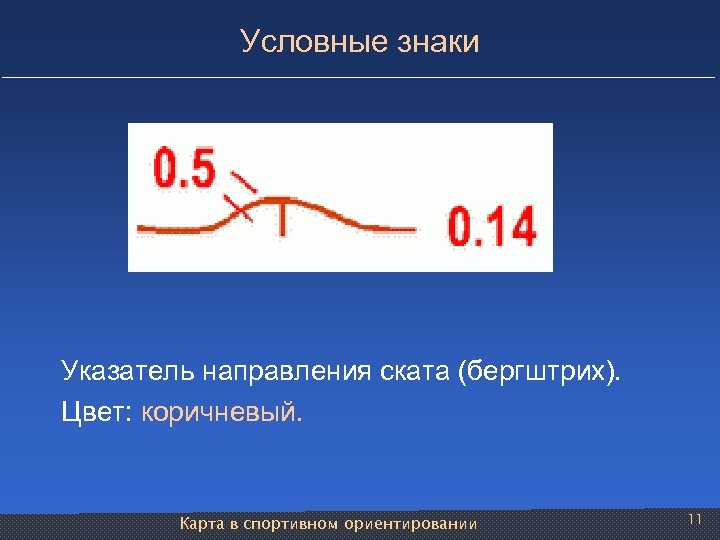 Условные знаки

0.5

0.14

Указатель направления ската (бергштрих).

Цвет: коричневый.

Карта в спортивном ориентировании

11